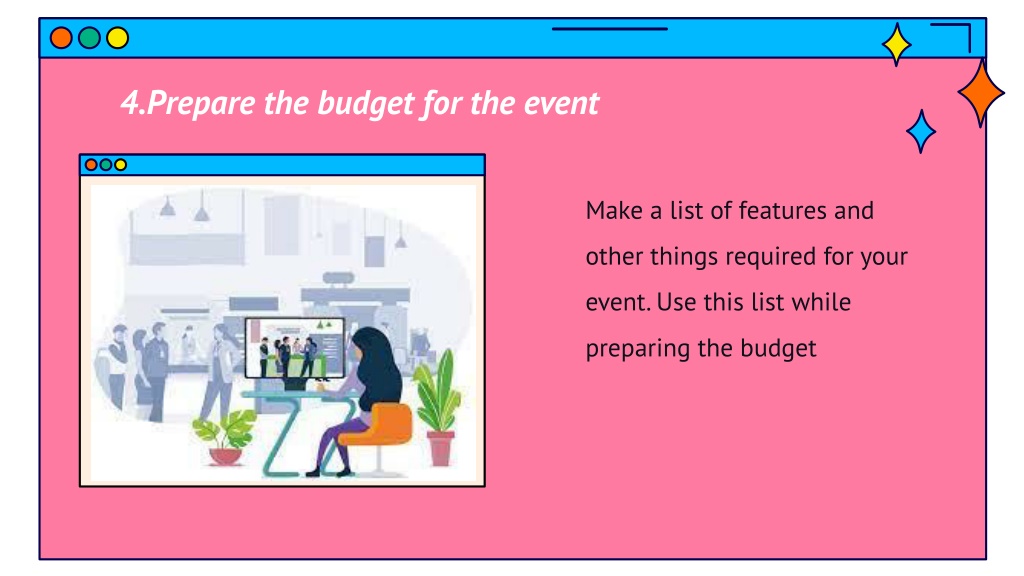 4.Prepare the budget for the event

Make a list of features and other things required for your event. Use this list while preparing the budget